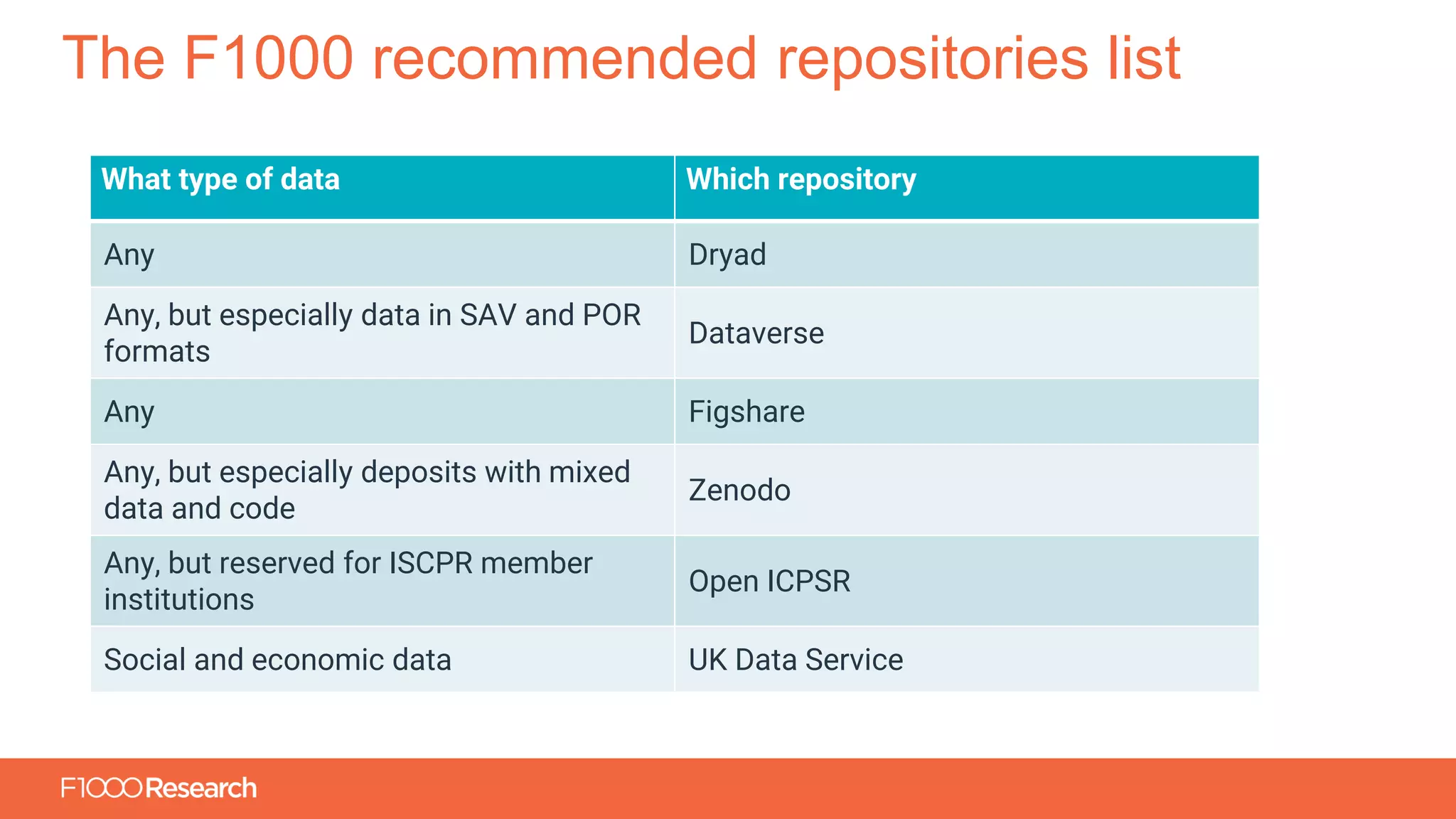 The F1000 recommended repositories list

| What type of data | Which repository |
|---|---|
| Any | Dryad |
| Any, but especially data in SAV and POR formats | Dataverse |
| Any | Figshare |
| Any, but especially deposits with mixed data and code | Zenodo |
| Any, but reserved for ISCPR member institutions | Open ICPSR |
| Social and economic data | UK Data Service |

F1000Research